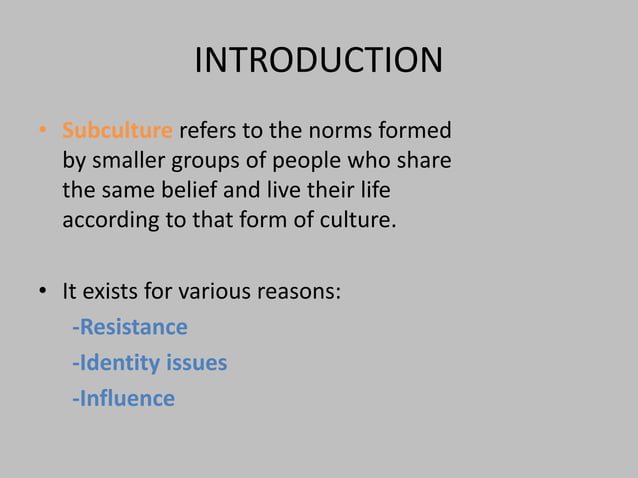 INTRODUCTION

• Subculture refers to the norms formed by smaller groups of people who share the same belief and live their life according to that form of culture.

• It exists for various reasons:
-Resistance
-Identity issues
-Influence